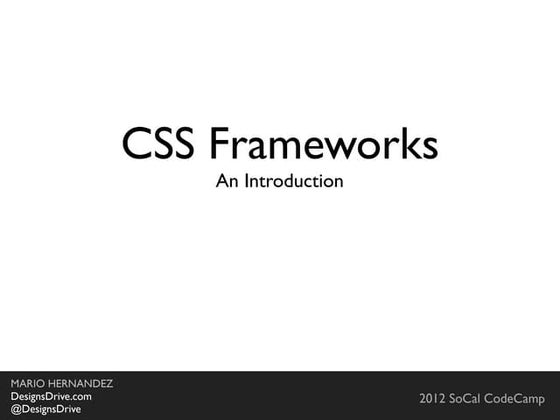 CSS Frameworks
An Introduction

MARIO HERNANDEZ
DesignsDrive.com
@DesignsDrive

2012 SoCal CodeCamp